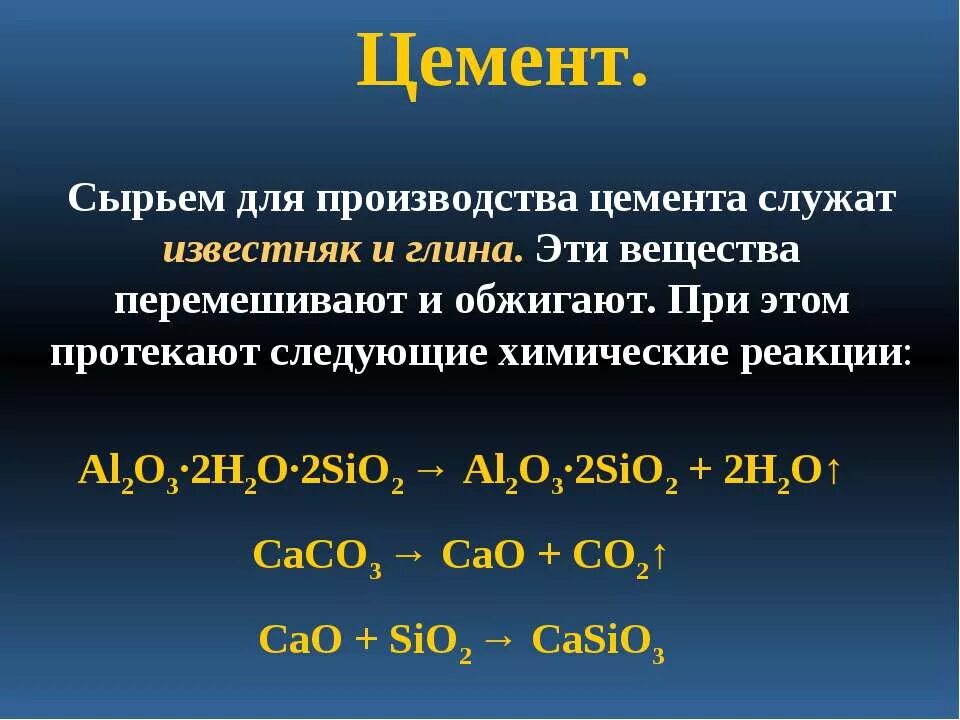 Цемент.

Сырьем для производства цемента служат известняк и глина. Эти вещества перемешивают и обжигают. При этом протекают следующие химические реакции:

$Al_2O_3 \cdot 2H_2O \cdot 2SiO_2 \rightarrow Al_2O_3 \cdot 2SiO_2 + 2H_2O\uparrow$

$CaCO_3 \rightarrow CaO + CO_2\uparrow$

$CaO + SiO_2 \rightarrow CaSiO_3$